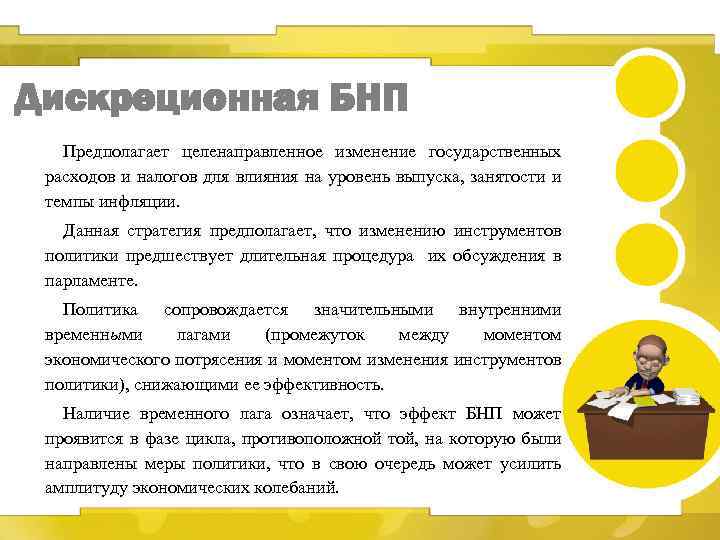 Дискреционная БНП

Предполагает целенаправленное изменение государственных расходов и налогов для влияния на уровень выпуска, занятости и темпы инфляции.

Данная стратегия предполагает, что изменению инструментов политики предшествует длительная процедура их обсуждения в парламенте.

Политика сопровождается значительными внутренними временными лагами (промежуток между моментом экономического потрясения и моментом изменения инструментов политики), снижающими ее эффективность.

Наличие временного лага означает, что эффект БНП может проявится в фазе цикла, противоположной той, на которую были направлены меры политики, что в свою очередь может усилить амплитуду экономических колебаний.